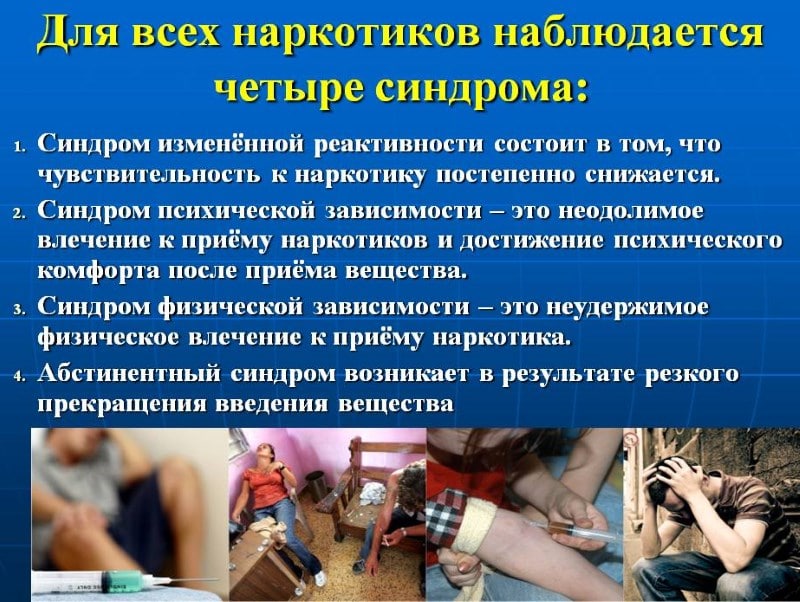 Для всех наркотиков наблюдается четыре синдрома:

1. Синдром изменённой реактивности состоит в том, что чувствительность к наркотику постепенно снижается.
2. Синдром психической зависимости – это неодолимое влечение к приёму наркотиков и достижение психического комфорта после приёма вещества.
3. Синдром физической зависимости – это неудержимое физическое влечение к приёму наркотика.
4. Абстинентный синдром возникает в результате резкого прекращения введения вещества